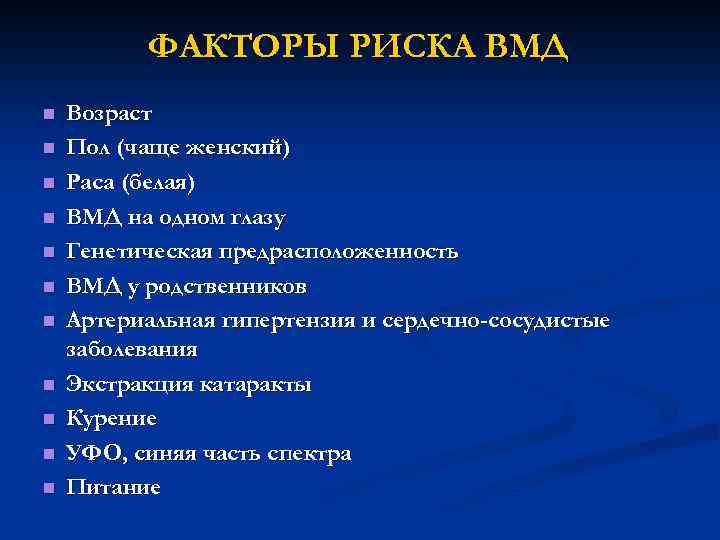 ФАКТОРЫ РИСКА ВМД

- Возраст
- Пол (чаще женский)
- Раса (белая)
- ВМД на одном глазу
- Генетическая предрасположенность
- ВМД у родственников
- Артериальная гипертензия и сердечно-сосудистые заболевания
- Экстракция катаракты
- Курение
- УФО, синяя часть спектра
- Питание